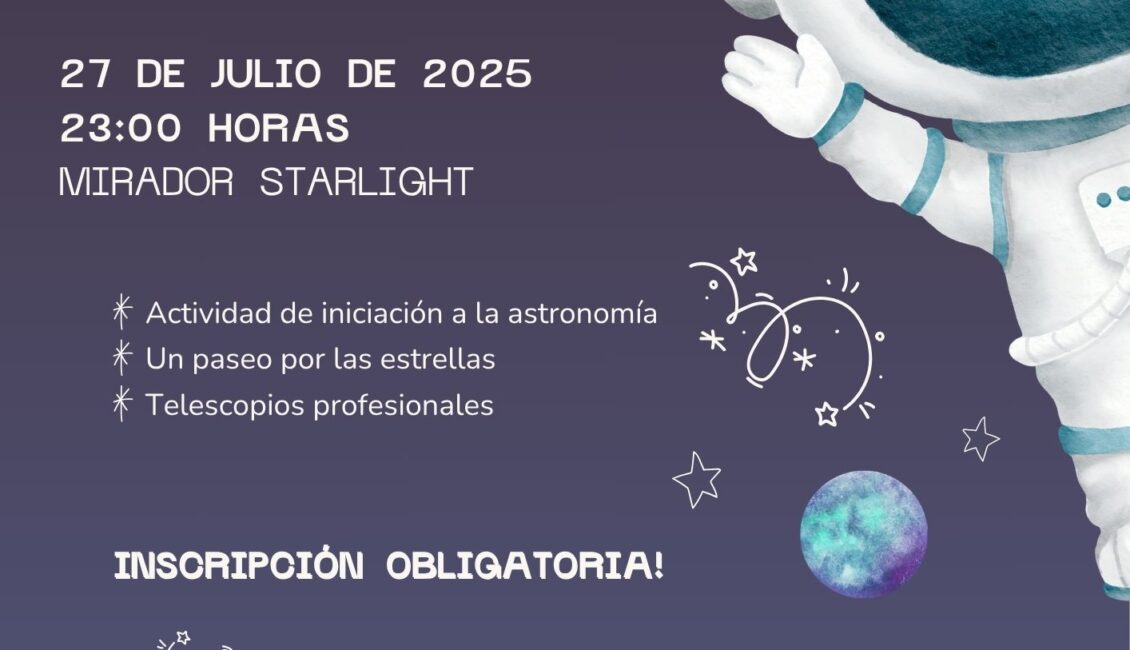 27 DE JULIO DE 2025
23:00 HORAS
MIRADOR STARLIGHT

Actividad de iniciación a la astronomía
Un paseo por las estrellas
Telescopios profesionales

INSCRIPCIÓN OBLIGATORIA!